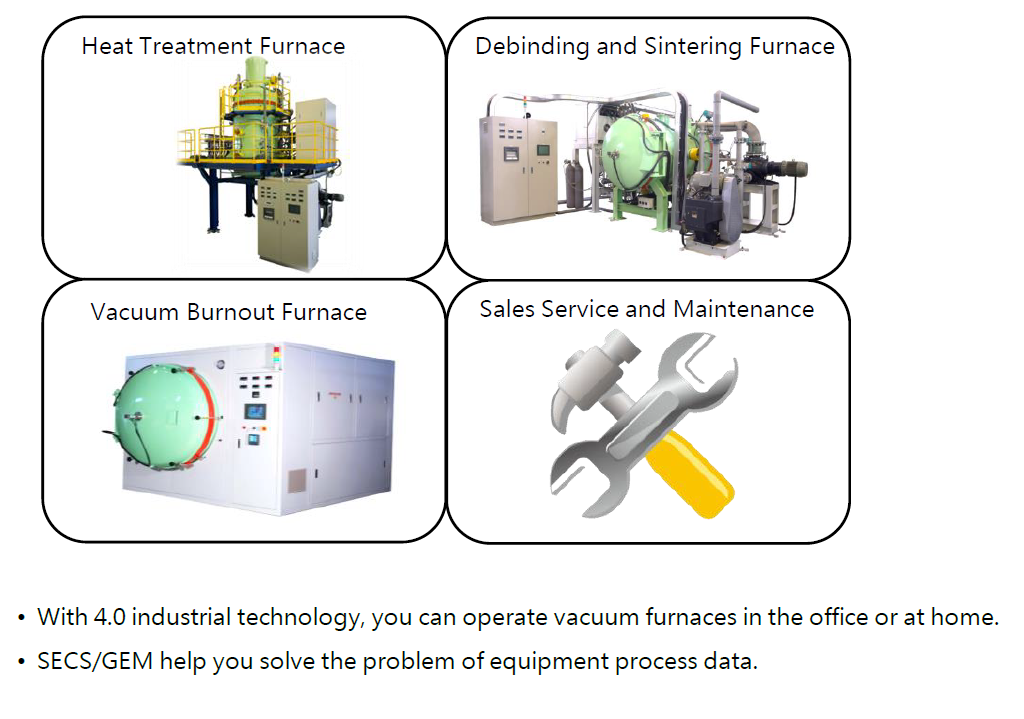 Heat Treatment Furnace

Debinding and Sintering Furnace

Vacuum Burnout Furnace

Sales Service and Maintenance

• With 4.0 industrial technology, you can operate vacuum furnaces in the office or at home.
• SECS/GEM help you solve the problem of equipment process data.